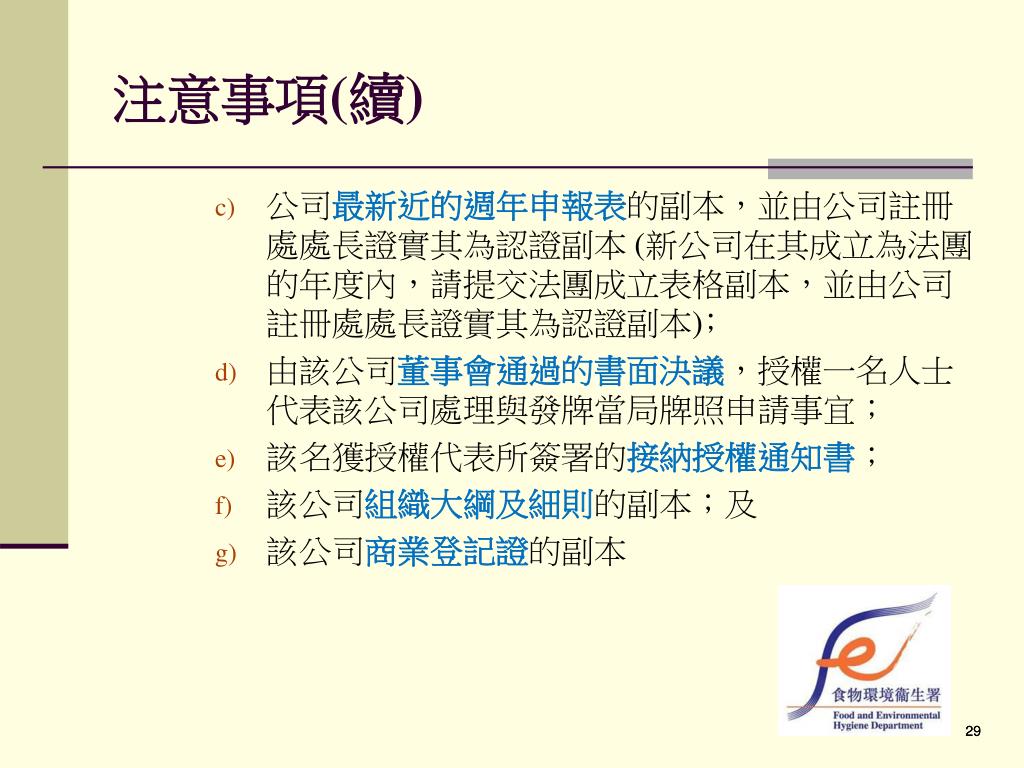 注意事項(續)

c) 公司最新近的週年申報表的副本，並由公司註冊處處長證實其為認證副本 (新公司在其成立為法團的年度內，請提交法團成立表格副本，並由公司註冊處處長證實其為認證副本)；

d) 由該公司董事會通過的書面決議，授權一名人士代表該公司處理與發牌當局牌照申請事宜；

e) 該名獲授權代表所簽署的接納授權通知書；

f) 該公司組織大綱及細則的副本；及

g) 該公司商業登記證的副本

食物環境衞生署
Food and Environmental Hygiene Department

29